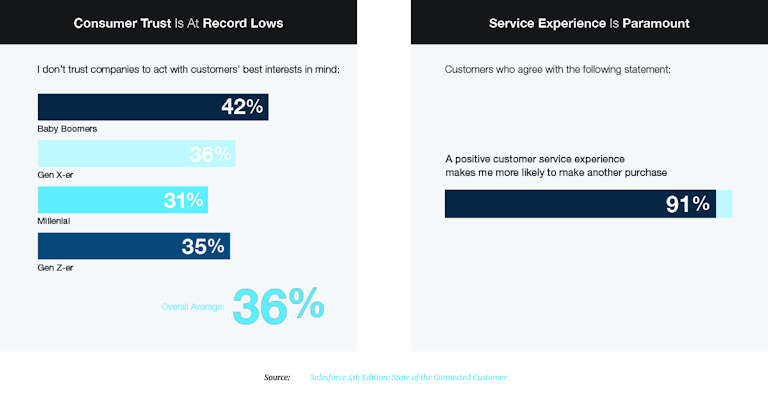 Consumer Trust Is At Record Lows

I don't trust companies to act with customers' best interests in mind:

42%
Baby Boomers

36%
Gen X-er

31%
Millenial

35%
Gen Z-er

Overall Average: 36%

Service Experience Is Paramount

Customers who agree with the following statement:

A positive customer service experience makes me more likely to make another purchase

91%

Source: Salesforce 4th Edition: State of the Connected Customer